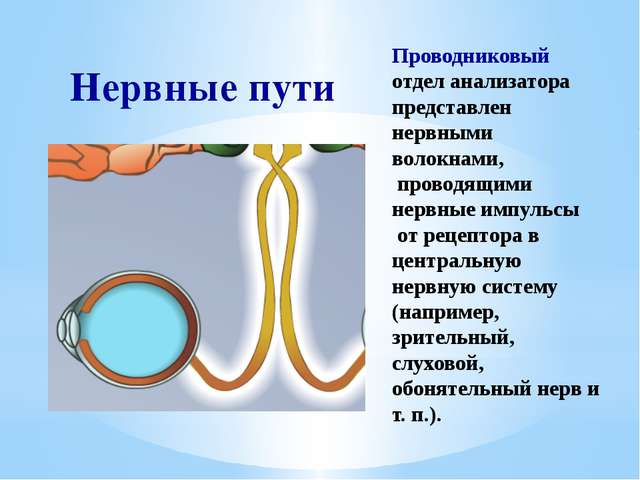 Нервные пути

Проводниковый отдел анализатора представлен нервными волокнами, проводящими нервные импульсы от рецептора в центральную нервную систему (например, зрительный, слуховой, обонятельный нерв и т. п.).